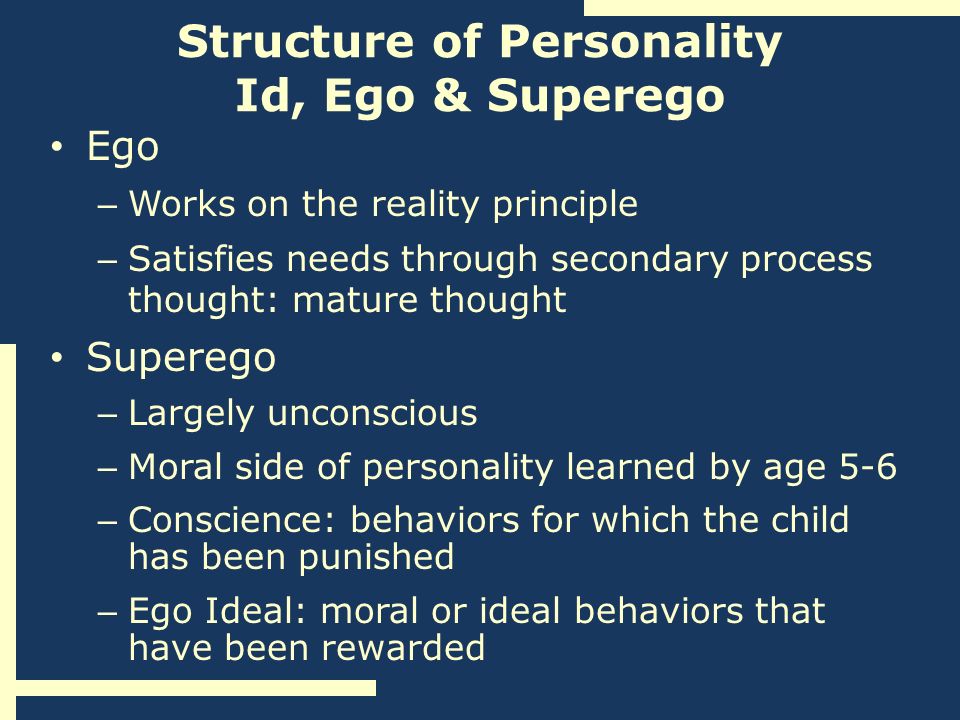 Structure of Personality
Id, Ego & Superego

• Ego
– Works on the reality principle
– Satisfies needs through secondary process thought: mature thought
• Superego
– Largely unconscious
– Moral side of personality learned by age 5-6
– Conscience: behaviors for which the child has been punished
– Ego Ideal: moral or ideal behaviors that have been rewarded